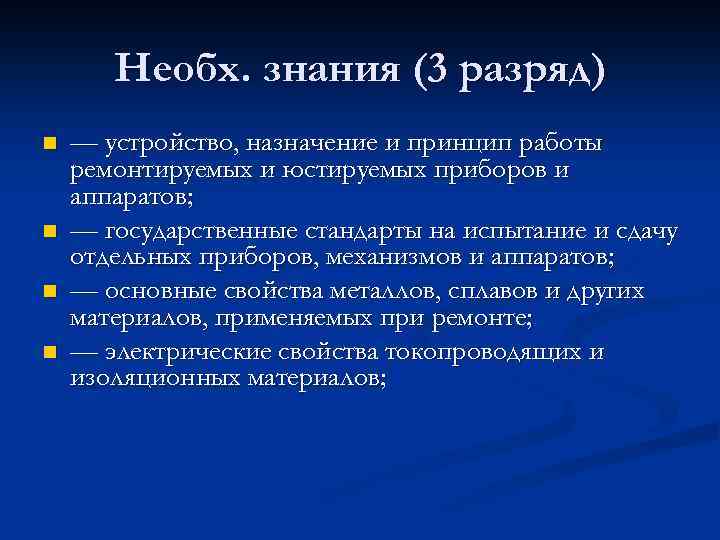 Необх. знания (3 разряд)

— устройство, назначение и принцип работы ремонтируемых и юстируемых приборов и аппаратов;

— государственные стандарты на испытание и сдачу отдельных приборов, механизмов и аппаратов;

— основные свойства металлов, сплавов и других материалов, применяемых при ремонте;

— электрические свойства токопроводящих и изоляционных материалов;